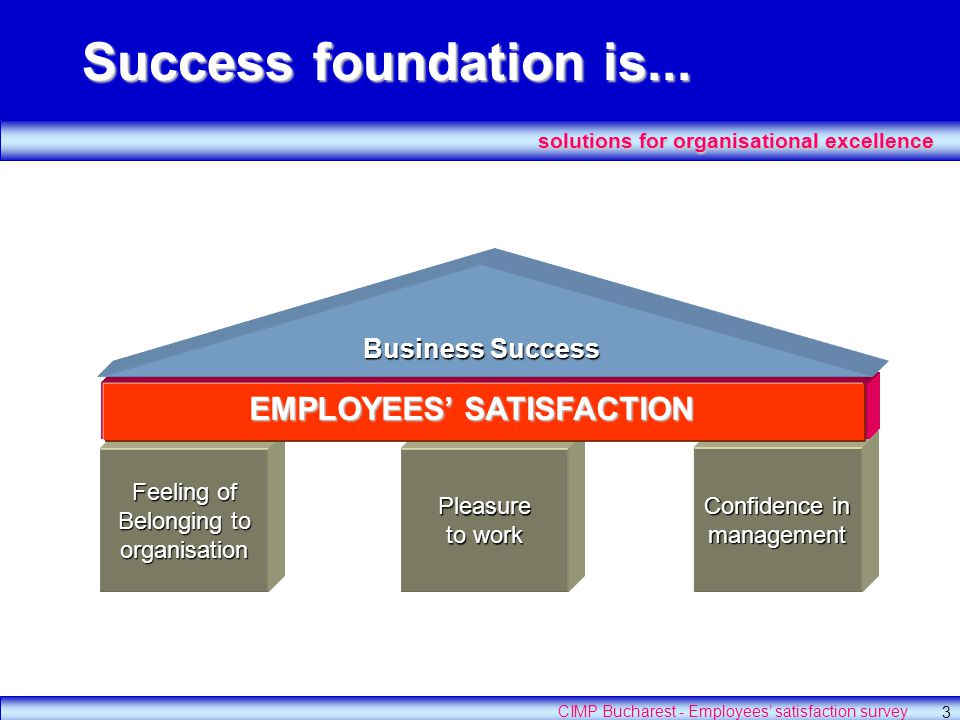 Success foundation is...

solutions for organisational excellence

Business Success

EMPLOYEES' SATISFACTION

Feeling of Belonging to organisation

Pleasure to work

Confidence in management

CIMP Bucharest - Employees' satisfaction survey 3